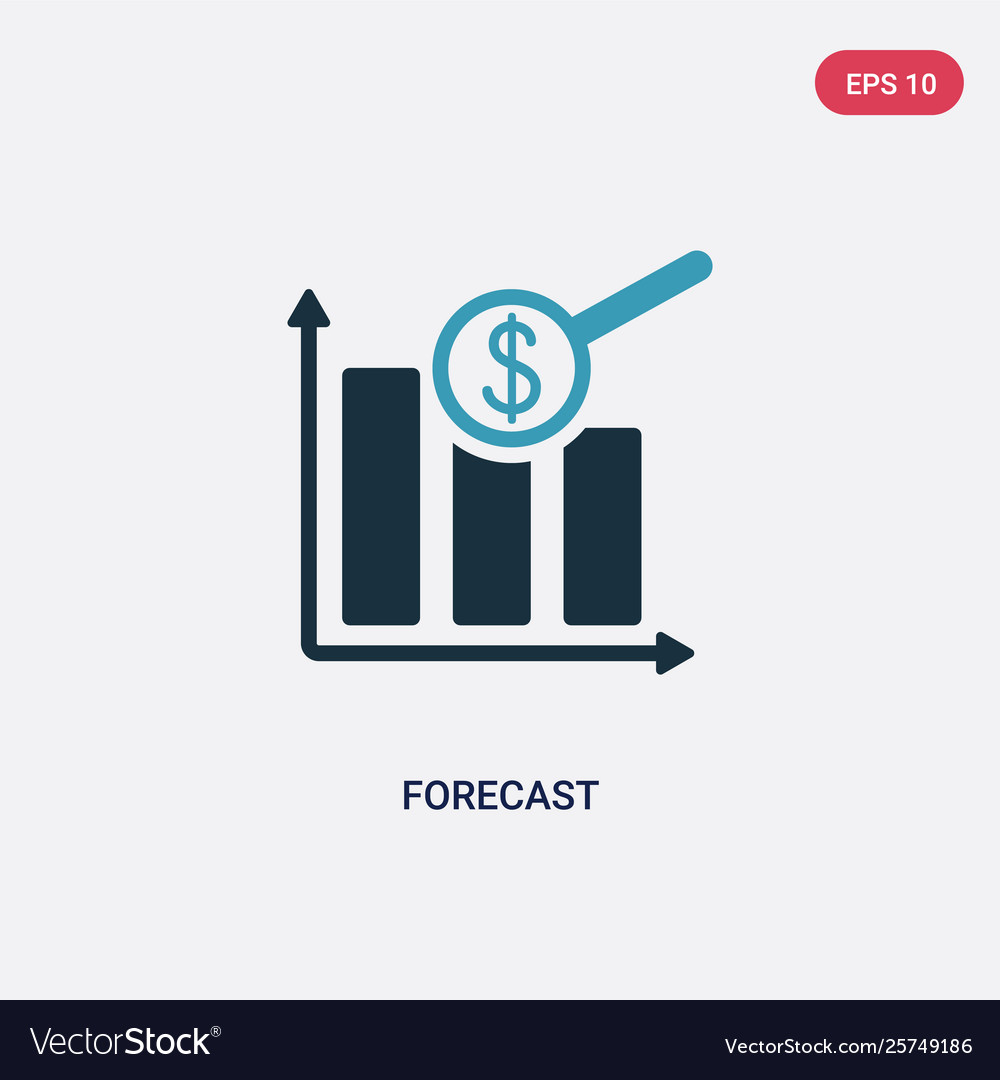 EPS 10

$

FORECAST

VectorStock®

VectorStock.com/25749186